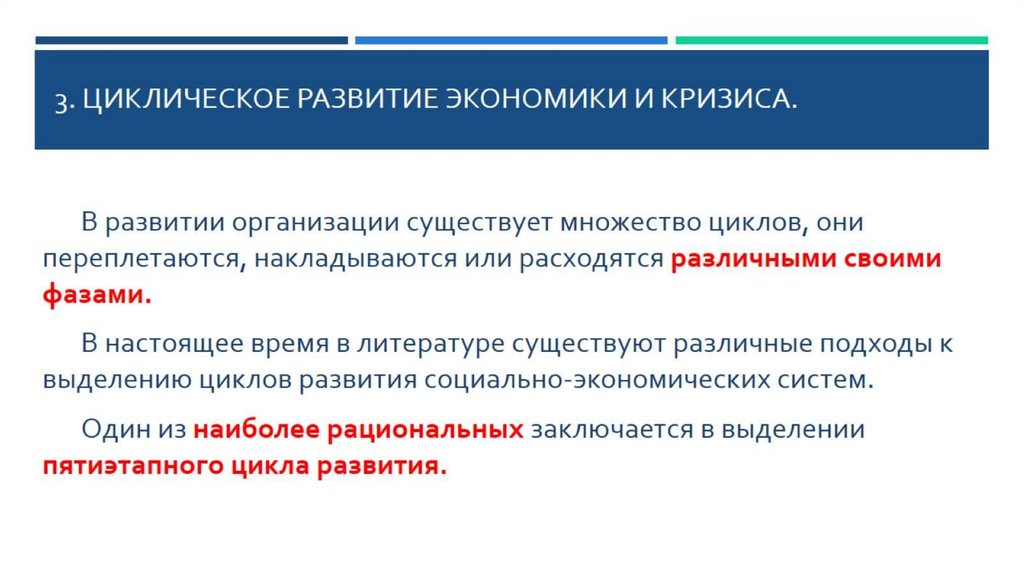 3. ЦИКЛИЧЕСКОЕ РАЗВИТИЕ ЭКОНОМИКИ И КРИЗИСА.

В развитии организации существует множество циклов, они переплетаются, накладываются или расходятся различными своими фазами.

В настоящее время в литературе существуют различные подходы к выделению циклов развития социально-экономических систем.

Один из наиболее рациональных заключается в выделении пятиэтапного цикла развития.